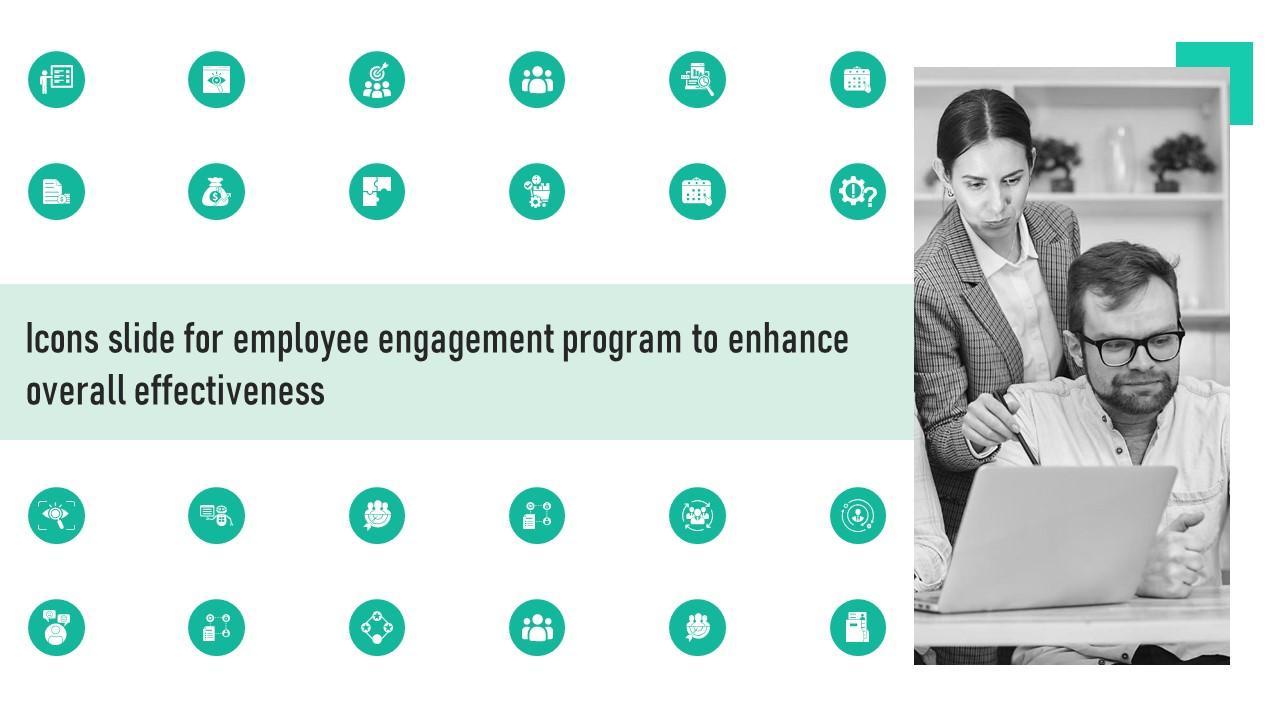 Icons slide for employee engagement program to enhance overall effectiveness